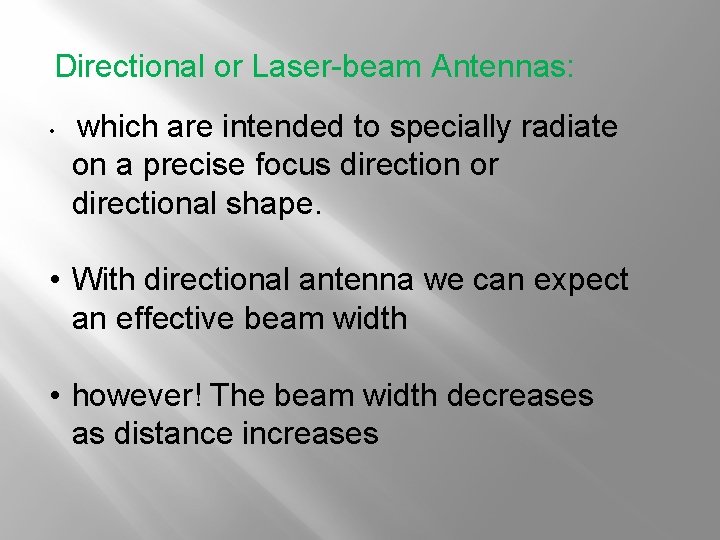 Directional or Laser-beam Antennas:

• which are intended to specially radiate on a precise focus direction or directional shape.

• With directional antenna we can expect an effective beam width

• however! The beam width decreases as distance increases